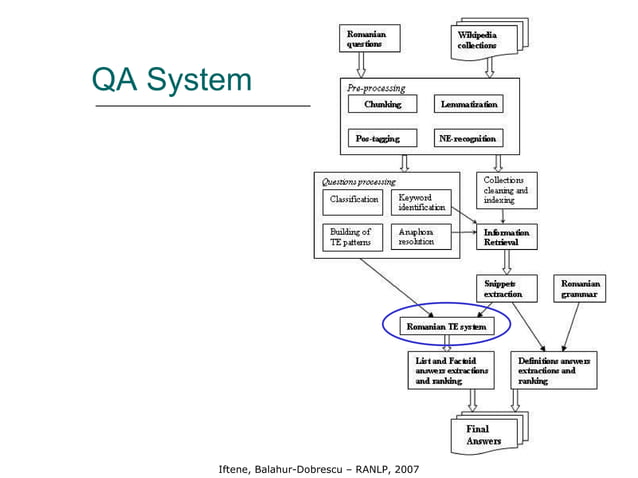 QA System

Romanian questions

Wikipedia collections

Pre-processing

Chunking

Lemmatization

Pos-tagging

NE-recognition

Questions processing

Classification

Keyword identification

Building of TE patterns

Anaphora resolution

Collections cleaning and indexing

Information Retrieval

Snippets extraction

Romanian grammar

Romanian TE system

List and Factoid answers extractions and ranking

Definitions answers extractions and ranking

Final Answers

Iftene, Balahur-Dobrescu – RANLP, 2007